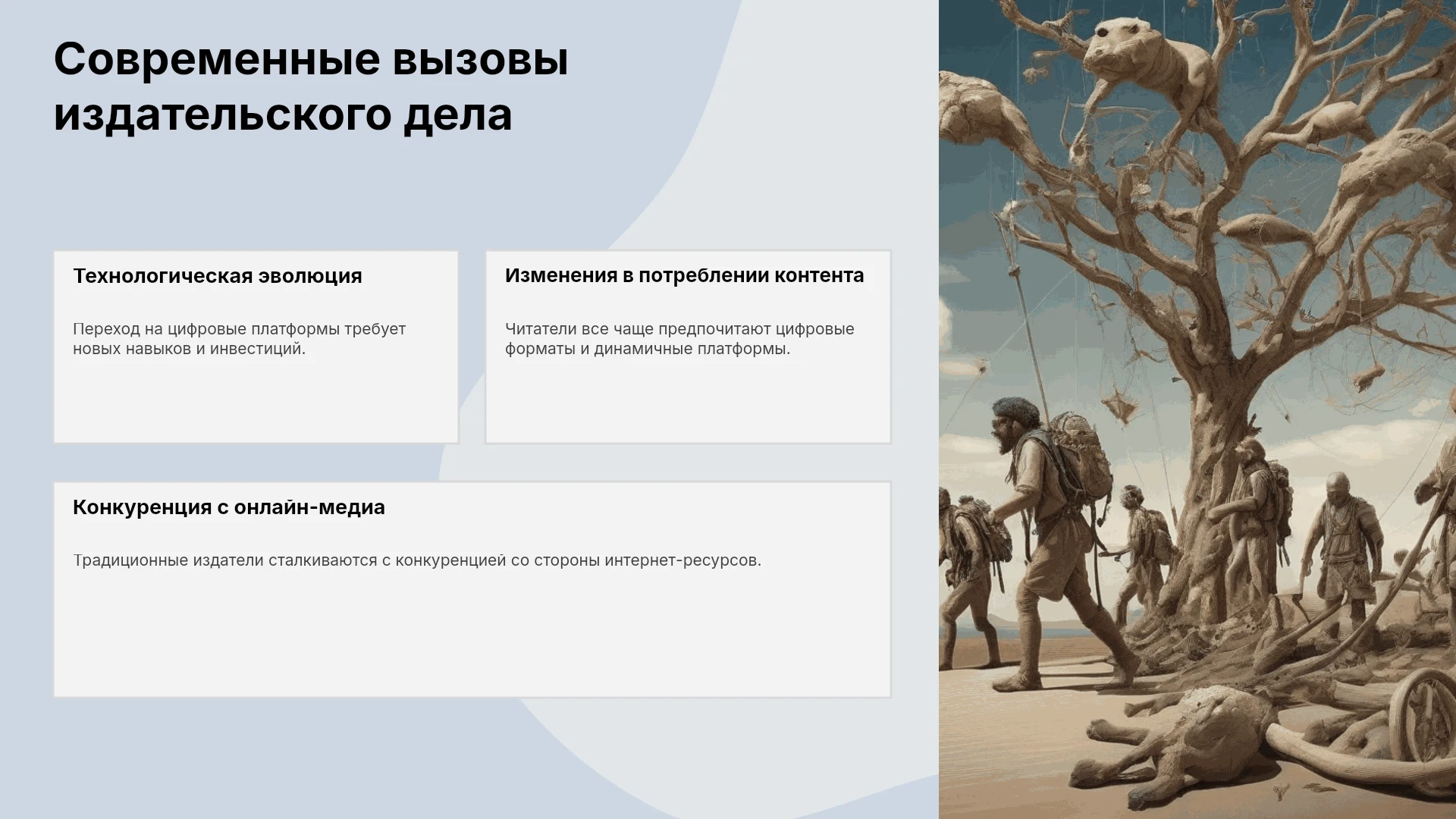 Современные вызовы издательского дела

Технологическая эволюция

Переход на цифровые платформы требует новых навыков и инвестиций.

Изменения в потреблении контента

Читатели все чаще предпочитают цифровые форматы и динамичные платформы.

Конкуренция с онлайн-медиа

Традиционные издатели сталкиваются с конкуренцией со стороны интернет-ресурсов.